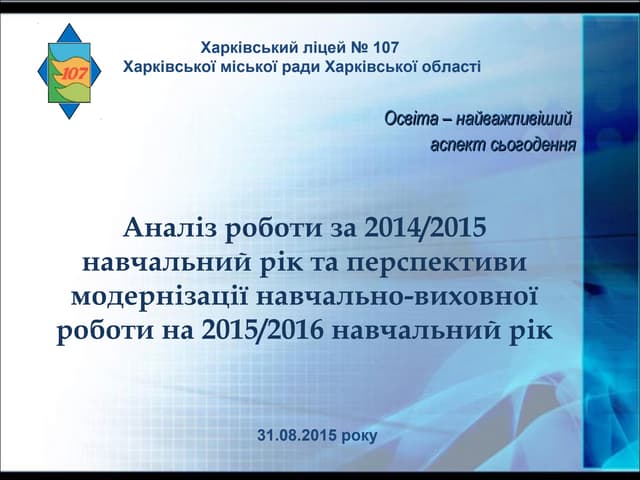 107

Харківський ліцей № 107
Харківської міської ради Харківської області

Освіта – найважливіший аспект сьогодення

Аналіз роботи за 2014/2015 навчальний рік та перспективи модернізації навчально-виховної роботи на 2015/2016 навчальний рік

31.08.2015 року